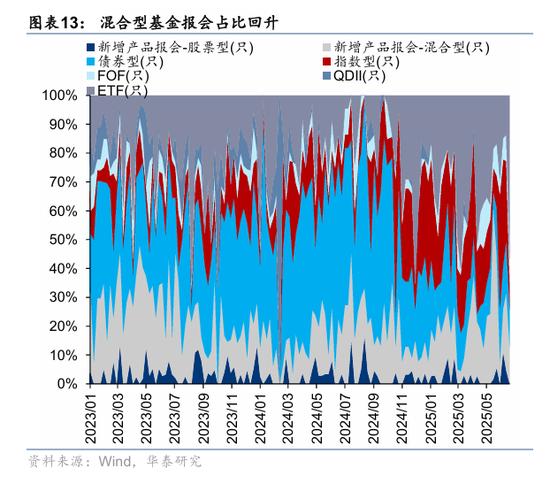 图表13： 混合型基金报会占比回升

新增产品报会-股票型(只)
新增产品报会-混合型(只)
债券型(只)
指数型(只)
FOF(只)
QDII(只)
ETF(只)

100%
90%
80%
70%
60%
50%
40%
30%
20%
10%
0%

2023/01
2023/03
2023/05
2023/07
2023/09
2023/11
2024/01
2024/03
2024/05
2024/07
2024/09
2024/11
2025/01
2025/03
2025/05

资料来源：Wind，华泰研究